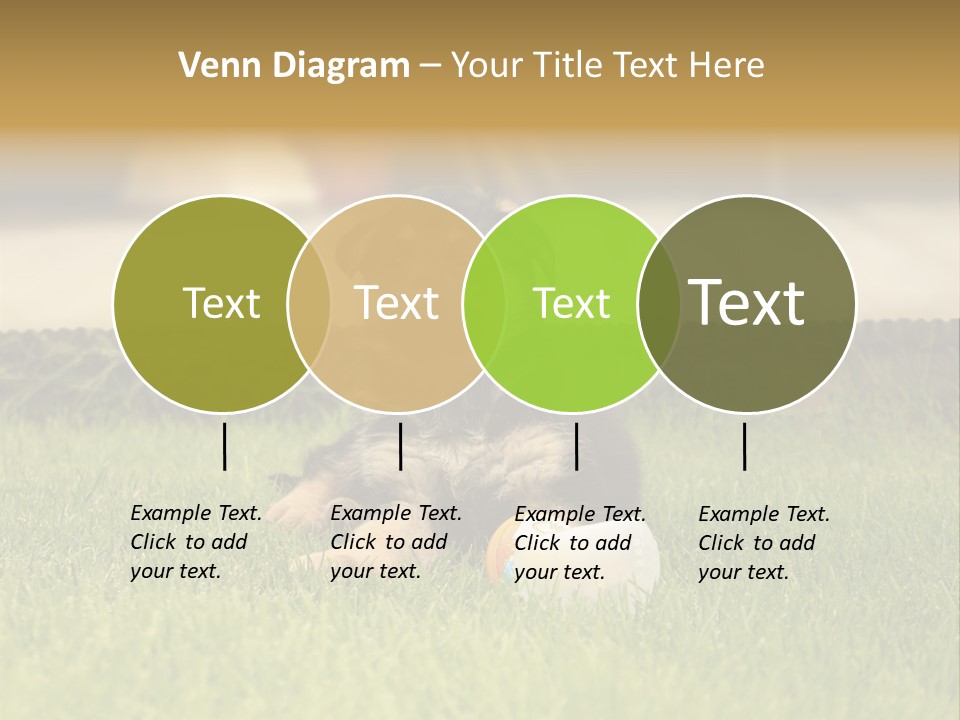 Venn Diagram – Your Title Text Here

Text

Text

Text

Text

Example Text. Click to add your text.

Example Text. Click to add your text.

Example Text. Click to add your text.

Example Text. Click to add your text.